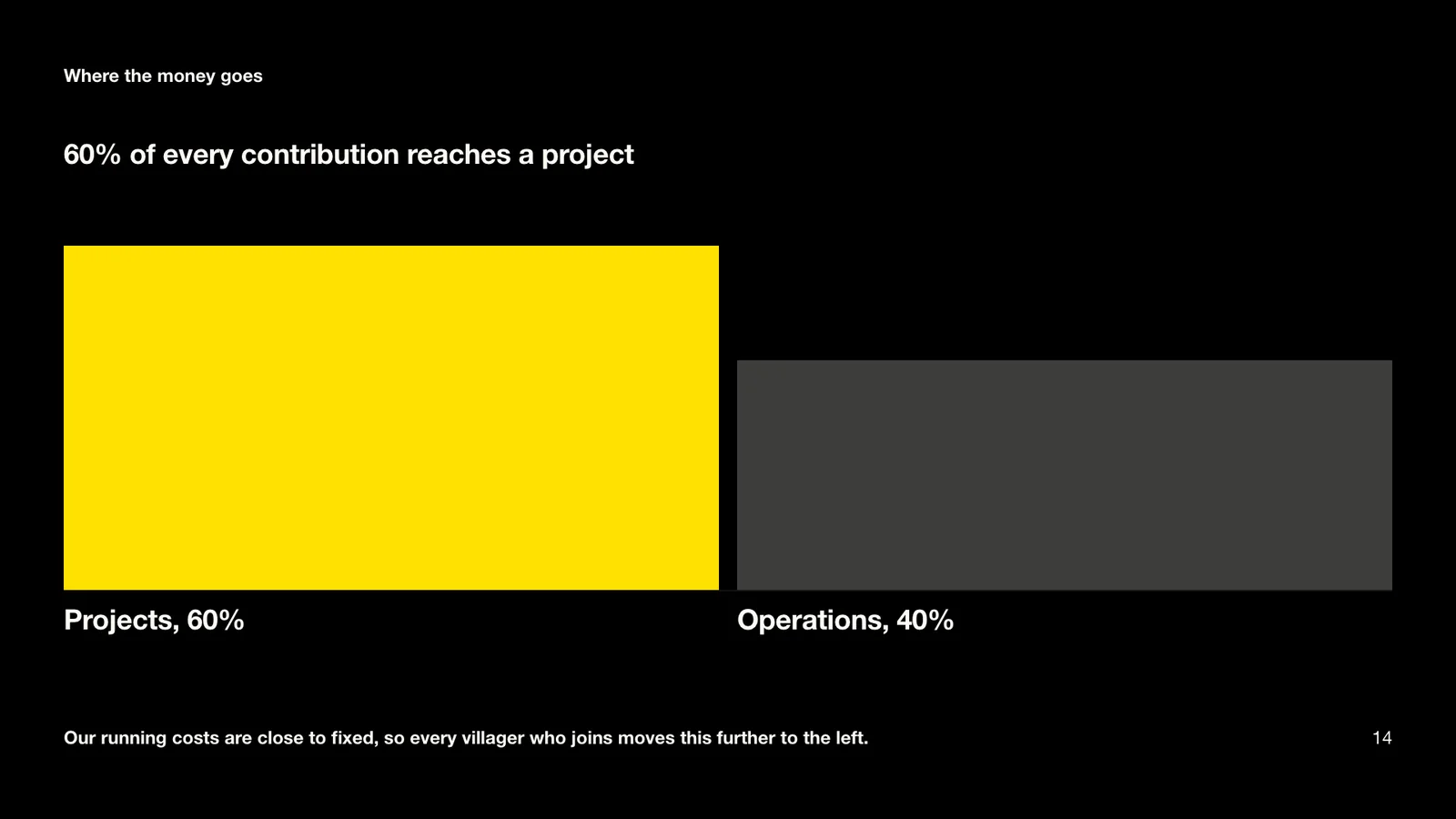 Where the money goes

60% of every contribution reaches a project

Projects, 60%

Operations, 40%

Our running costs are close to fixed, so every villager who joins moves this further to the left.

14